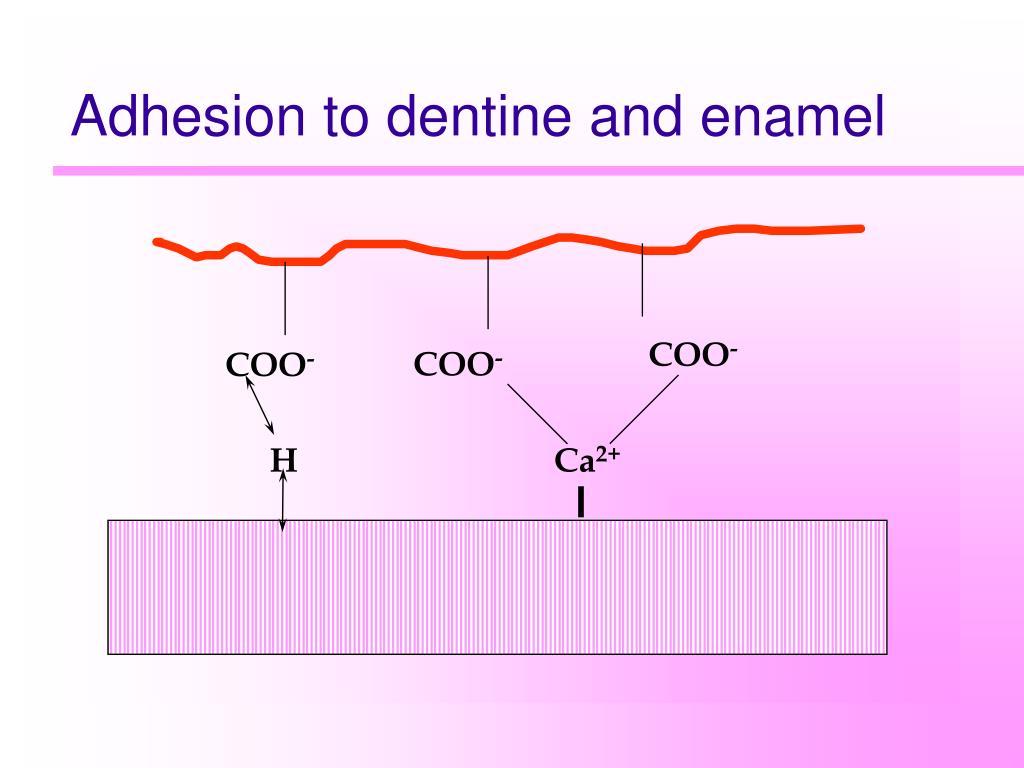 Adhesion to dentine and enamel

$COO^-$ $COO^-$ $COO^-$

H $Ca^{2+}$